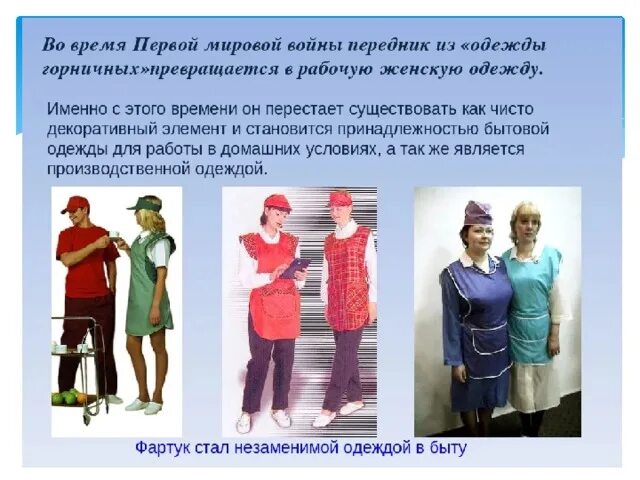 Во время Первой мировой войны передник из «одежды горничных»превращается в рабочую женскую одежду.

Именно с этого времени он перестает существовать как чисто декоративный элемент и становится принадлежностью бытовой одежды для работы в домашних условиях, а так же является производственной одеждой.

Фартук стал незаменимой одеждой в быту